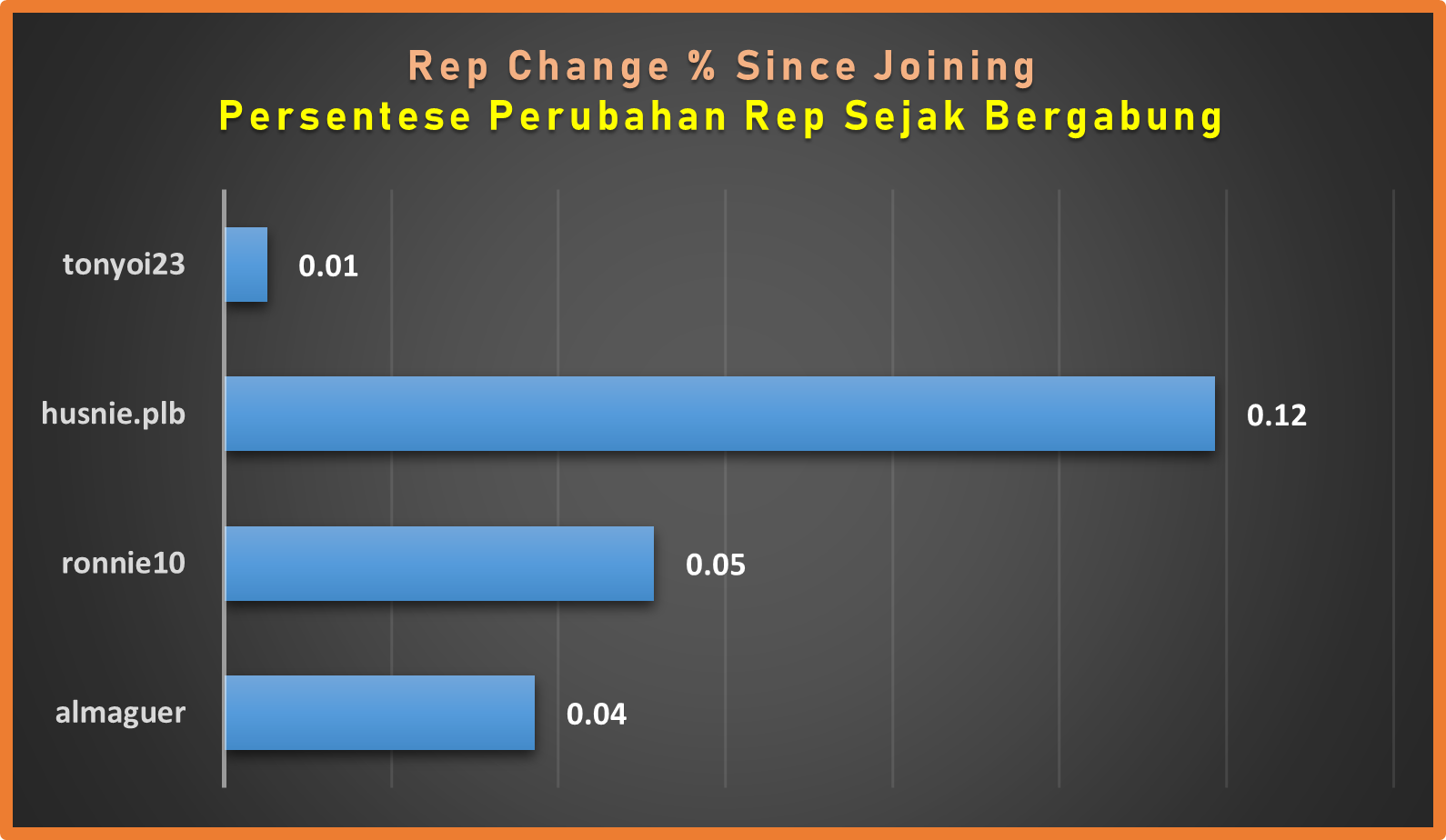 Rep Change % Since Joining
Persentese Perubahan Rep Sejak Bergabung

tonyoi23 0.01
husnie.plb 0.12
ronnie10 0.05
almaguer 0.04